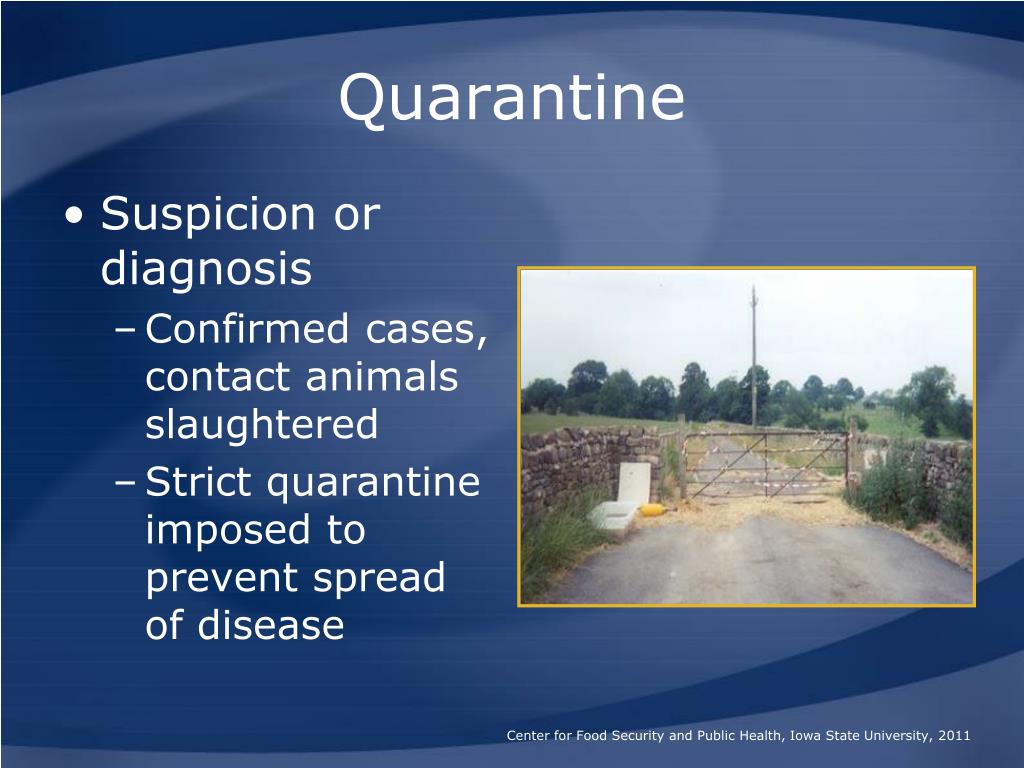 Quarantine

• Suspicion or diagnosis
– Confirmed cases, contact animals slaughtered
– Strict quarantine imposed to prevent spread of disease

Center for Food Security and Public Health, Iowa State University, 2011